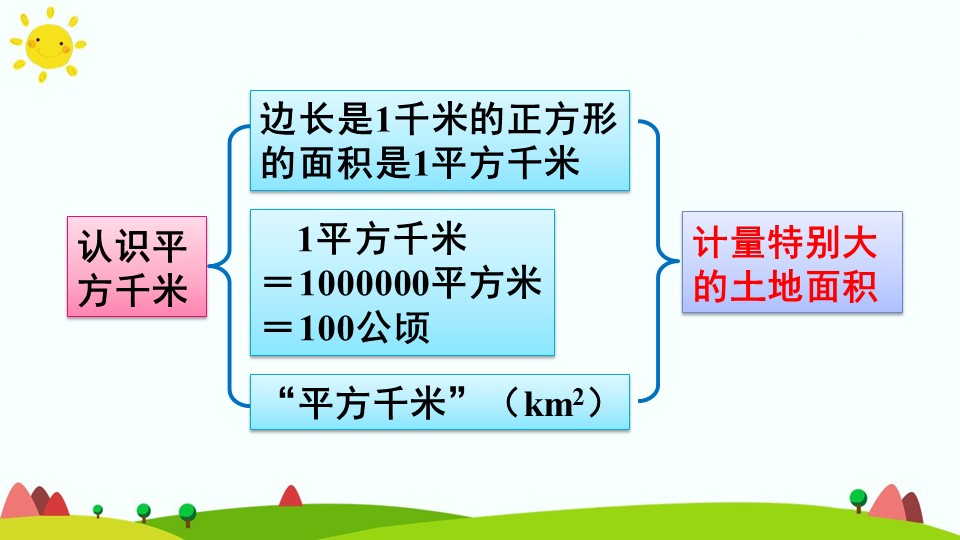 认识平方千米

边长是1千米的正方形的面积是1平方千米

1平方千米
＝1000000平方米
＝100公顷

“平方千米”（$km^2$）

计量特别大的土地面积